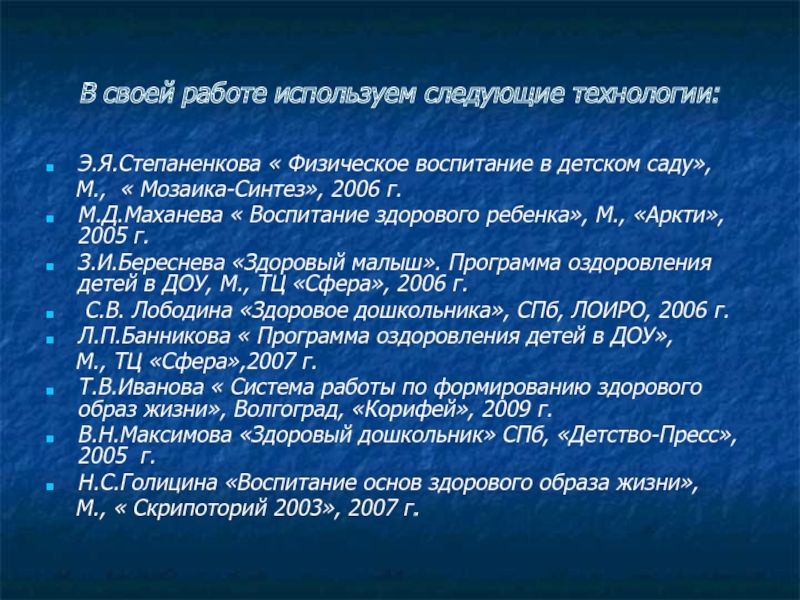 В своей работе используем следующие технологии:

Э.Я.Степаненкова « Физическое воспитание в детском саду», М., « Мозаика-Синтез», 2006 г.

М.Д.Маханева « Воспитание здорового ребенка», М., «Аркти», 2005 г.

З.И.Береснева «Здоровый малыш». Программа оздоровления детей в ДОУ, М., ТЦ «Сфера», 2006 г.

С.В. Лободина «Здоровое дошкольника», СПб, ЛОИРО, 2006 г.

Л.П.Банникова « Программа оздоровления детей в ДОУ», М., ТЦ «Сфера»,2007 г.

Т.В.Иванова « Система работы по формированию здорового образ жизни», Волгоград, «Корифей», 2009 г.

В.Н.Максимова «Здоровый дошкольник» СПб, «Детство-Пресс», 2005 г.

Н.С.Голицина «Воспитание основ здорового образа жизни», М., « Скрипоторий 2003», 2007 г.